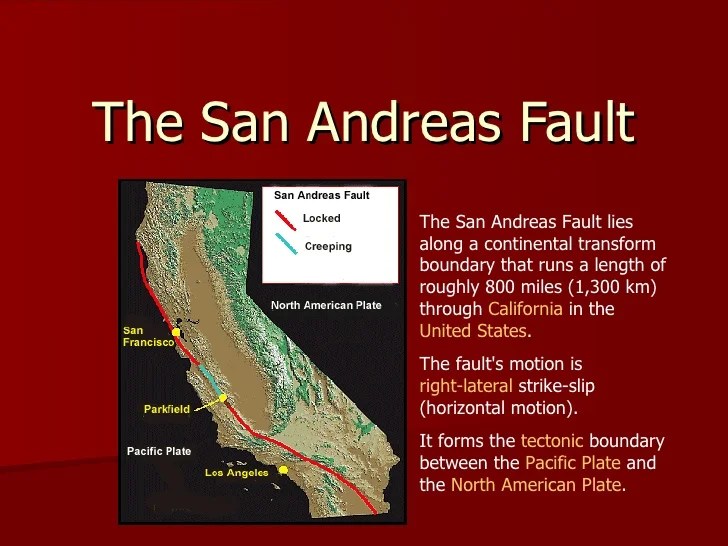 The San Andreas Fault

San Andreas Fault
Locked
Creeping

North American Plate
San Francisco
Parkfield
Pacific Plate
Los Angeles

The San Andreas Fault lies along a continental transform boundary that runs a length of roughly 800 miles (1,300 km) through California in the United States.

The fault's motion is right-lateral strike-slip (horizontal motion).

It forms the tectonic boundary between the Pacific Plate and the North American Plate.